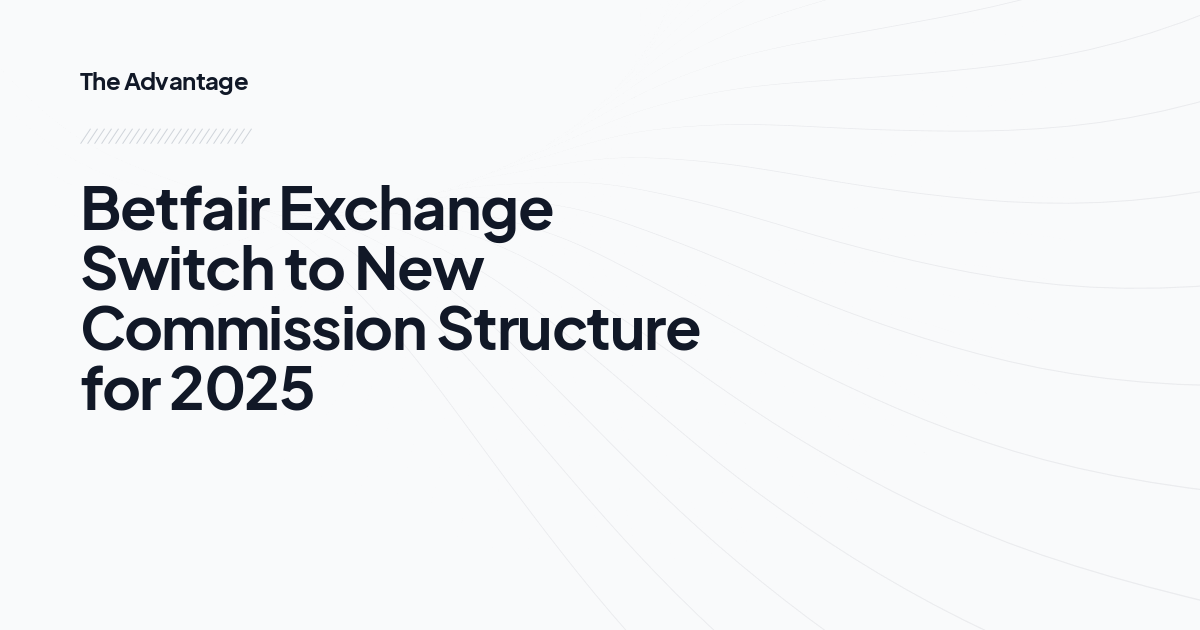 The Advantage

Betfair Exchange Switch to New Commission Structure for 2025